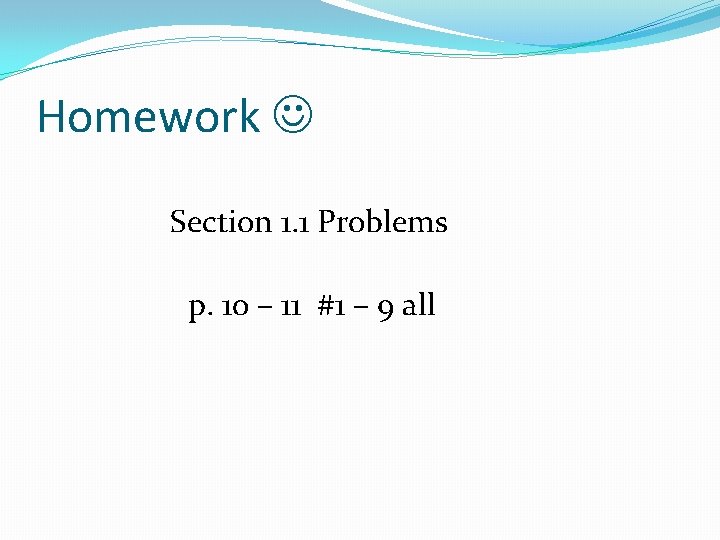 Homework ☺

Section 1.1 Problems

p. 10 – 11 #1 – 9 all